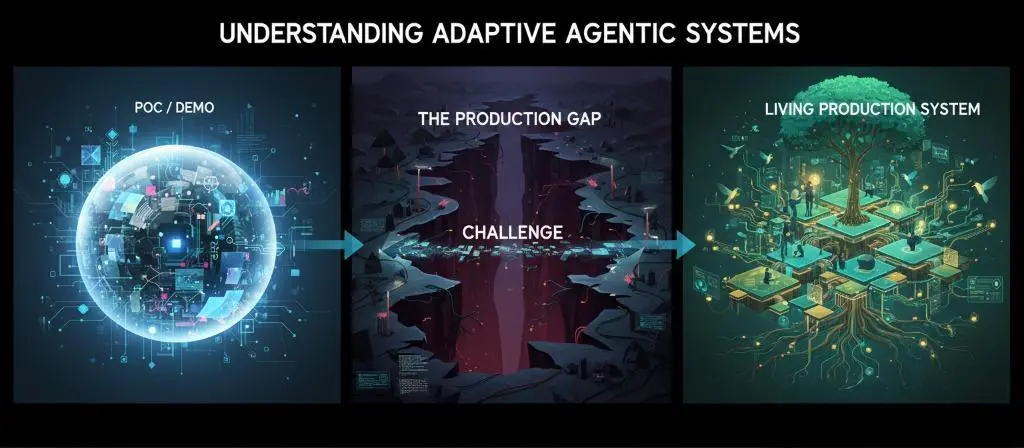 UNDERSTANDING ADAPTIVE AGENTIC SYSTEMS

POC / DEMO

THE PRODUCTION GAP

CHALLENGE

LIVING PRODUCTION SYSTEM